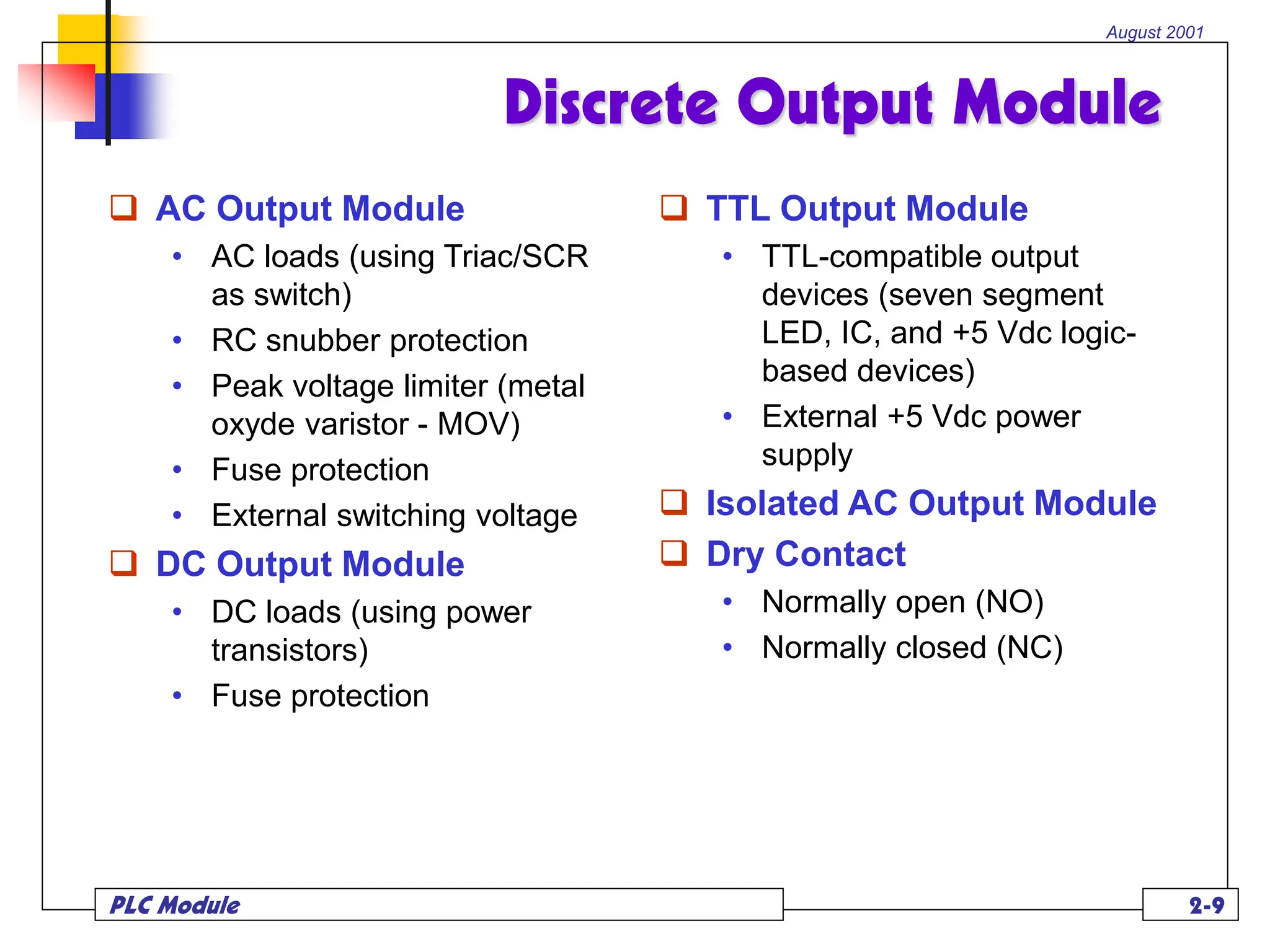 August 2001

Discrete Output Module

❑ AC Output Module
• AC loads (using Triac/SCR as switch)
• RC snubber protection
• Peak voltage limiter (metal oxyde varistor - MOV)
• Fuse protection
• External switching voltage

❑ DC Output Module
• DC loads (using power transistors)
• Fuse protection

❑ TTL Output Module
• TTL-compatible output devices (seven segment LED, IC, and +5 Vdc logic-based devices)
• External +5 Vdc power supply

❑ Isolated AC Output Module

❑ Dry Contact
• Normally open (NO)
• Normally closed (NC)

PLC Module

2-9